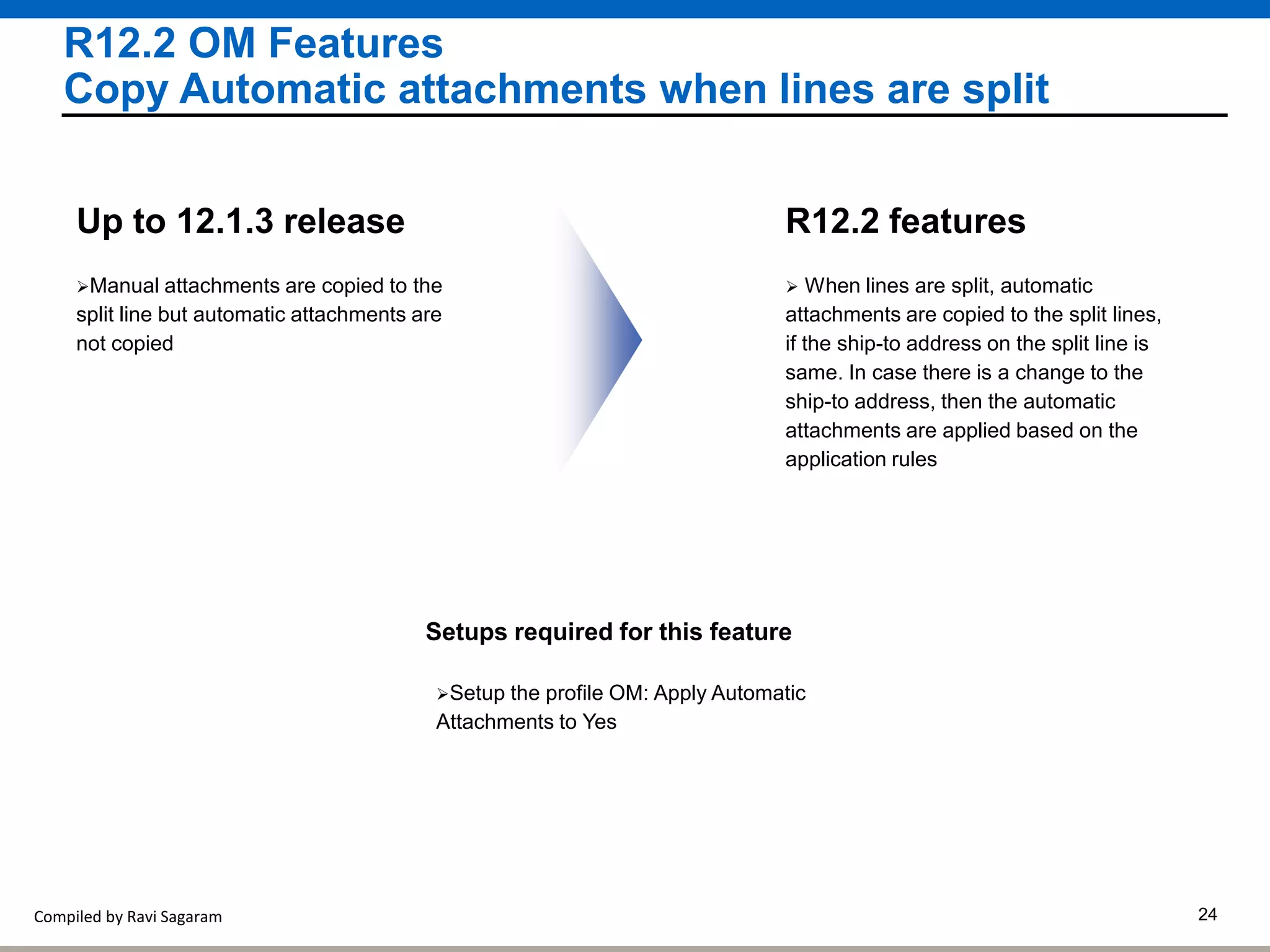 R12.2 OM Features
Copy Automatic attachments when lines are split

Up to 12.1.3 release

➢Manual attachments are copied to the split line but automatic attachments are not copied

R12.2 features

➢ When lines are split, automatic attachments are copied to the split lines, if the ship-to address on the split line is same. In case there is a change to the ship-to address, then the automatic attachments are applied based on the application rules

Setups required for this feature

➢Setup the profile OM: Apply Automatic Attachments to Yes

Compiled by Ravi Sagaram

24